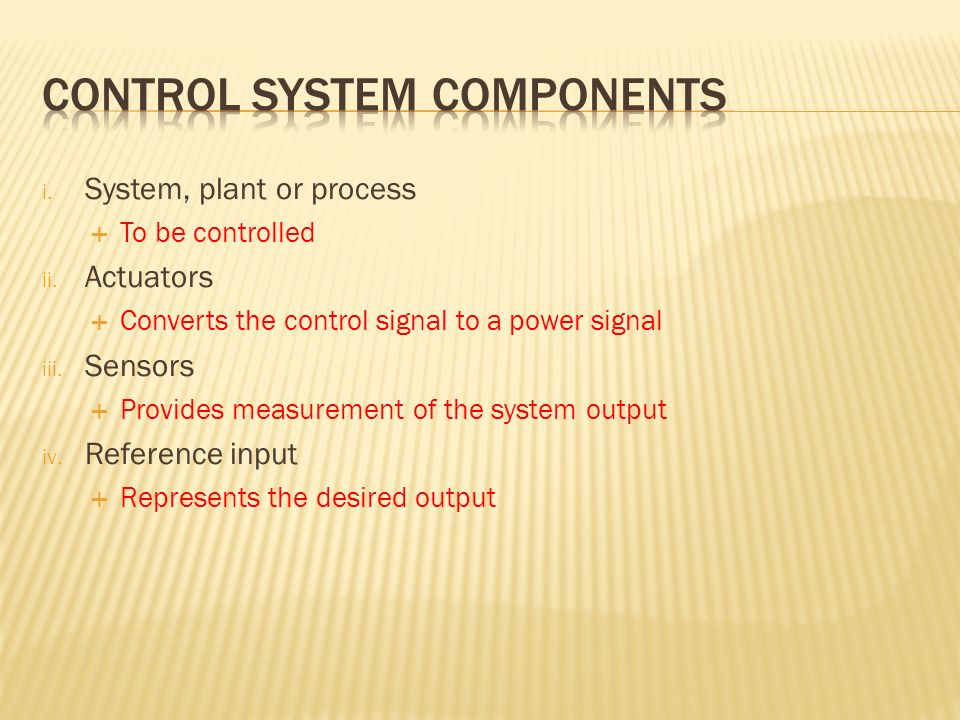 CONTROL SYSTEM COMPONENTS

i. System, plant or process
+ To be controlled
ii. Actuators
+ Converts the control signal to a power signal
iii. Sensors
+ Provides measurement of the system output
iv. Reference input
+ Represents the desired output